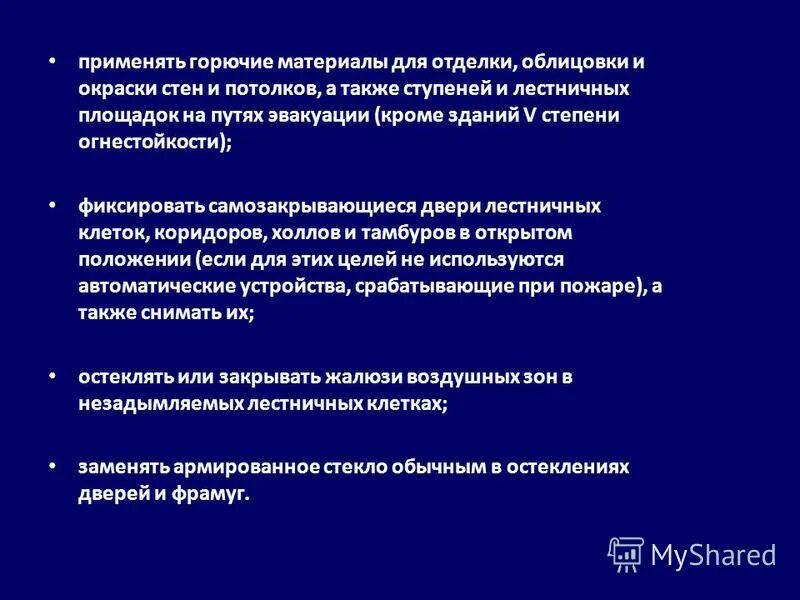 • применять горючие материалы для отделки, облицовки и окраски стен и потолков, а также ступеней и лестничных площадок на путях эвакуации (кроме зданий V степени огнестойкости);

• фиксировать самозакрывающиеся двери лестничных клеток, коридоров, холлов и тамбуров в открытом положении (если для этих целей не используются автоматические устройства, срабатывающие при пожаре), а также снимать их;

• остеклять или закрывать жалюзи воздушных зон в незадымляемых лестничных клетках;

• заменять армированное стекло обычным в остеклениях дверей и фрамуг.

MyShared